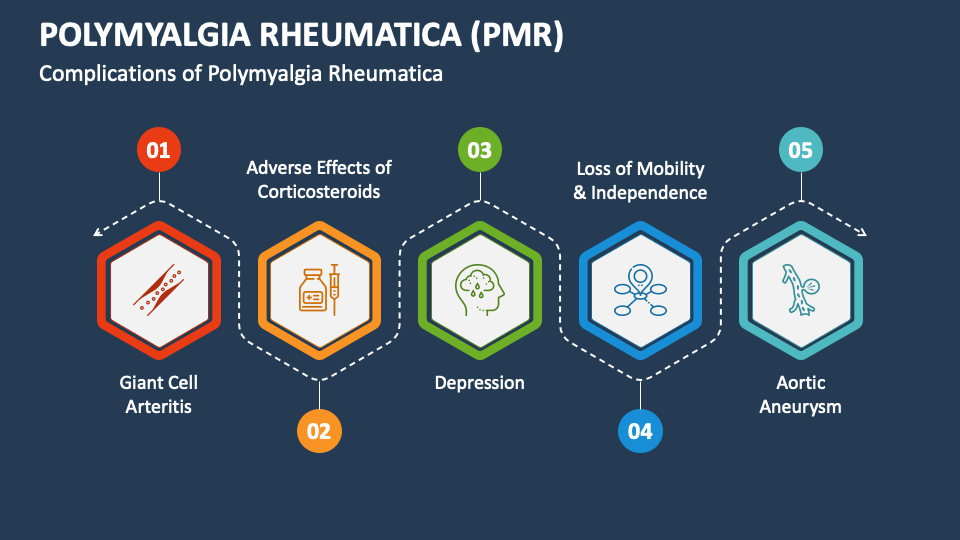 POLYMYALGIA RHEUMATICA (PMR)
Complications of Polymyalgia Rheumatica

01
Giant Cell Arteritis

Adverse Effects of Corticosteroids
02

03
Depression

Loss of Mobility & Independence
04

05
Aortic Aneurysm